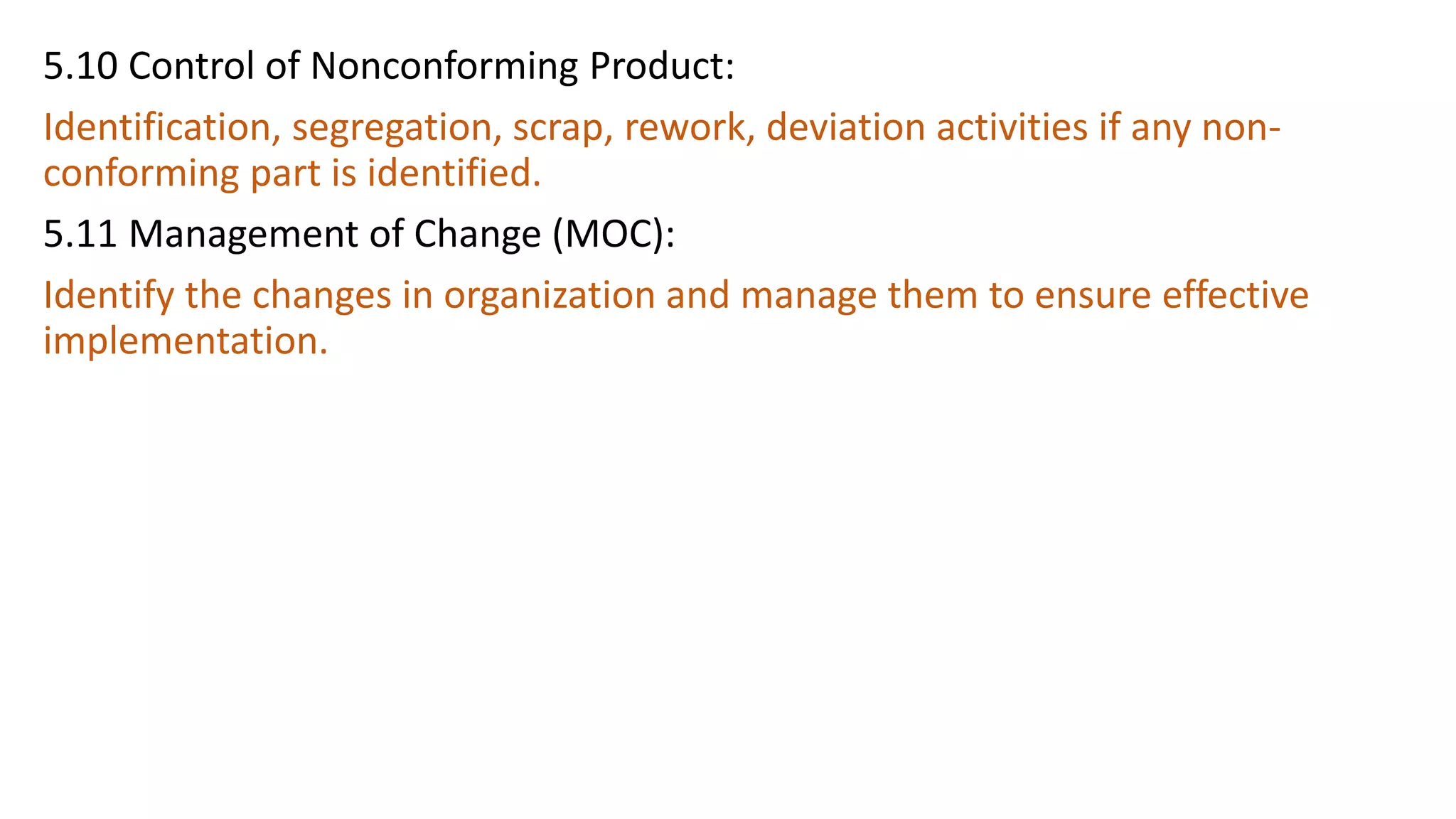 5.10 Control of Nonconforming Product:

Identification, segregation, scrap, rework, deviation activities if any non-conforming part is identified.

5.11 Management of Change (MOC):

Identify the changes in organization and manage them to ensure effective implementation.